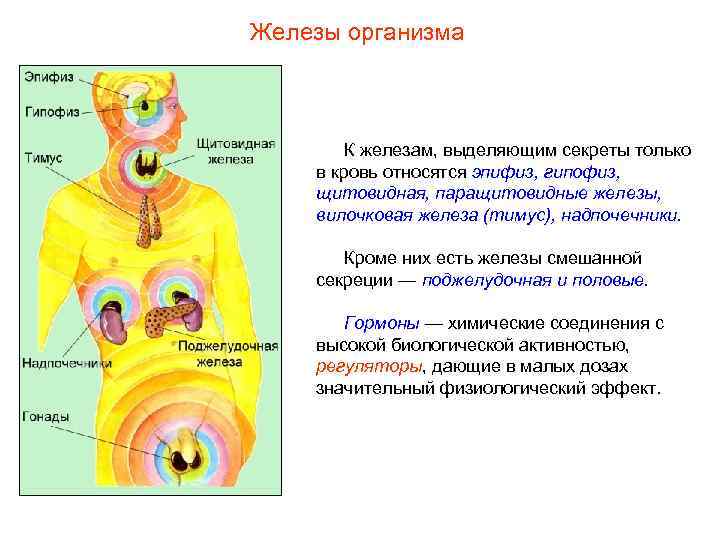 Железы организма

Эпифиз
Гипофиз
Тимус
Щитовидная железа
Надпочечники
Поджелудочная железа
Гонады

К железам, выделяющим секреты только в кровь относятся эпифиз, гипофиз, щитовидная, паращитовидные железы, вилочковая железа (тимус), надпочечники.

Кроме них есть железы смешанной секреции — поджелудочная и половые.

Гормоны — химические соединения с высокой биологической активностью, регуляторы, дающие в малых дозах значительный физиологический эффект.